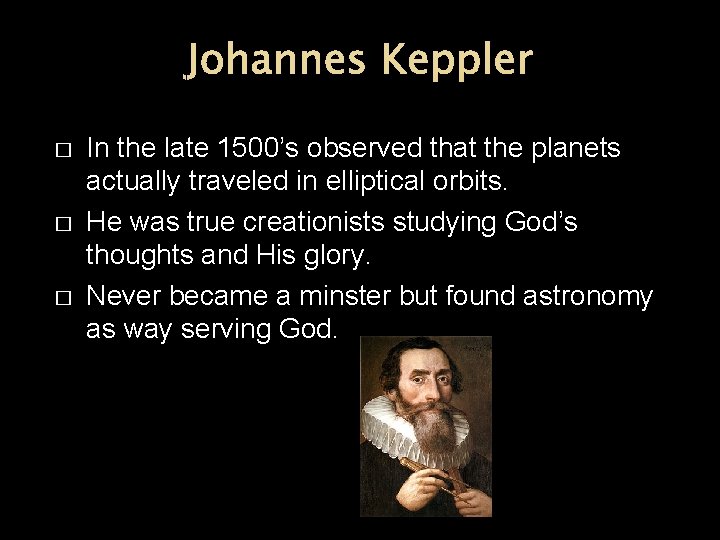 Johannes Keppler

□ In the late 1500's observed that the planets actually traveled in elliptical orbits.

□ He was true creationists studying God's thoughts and His glory.

□ Never became a minster but found astronomy as way serving God.